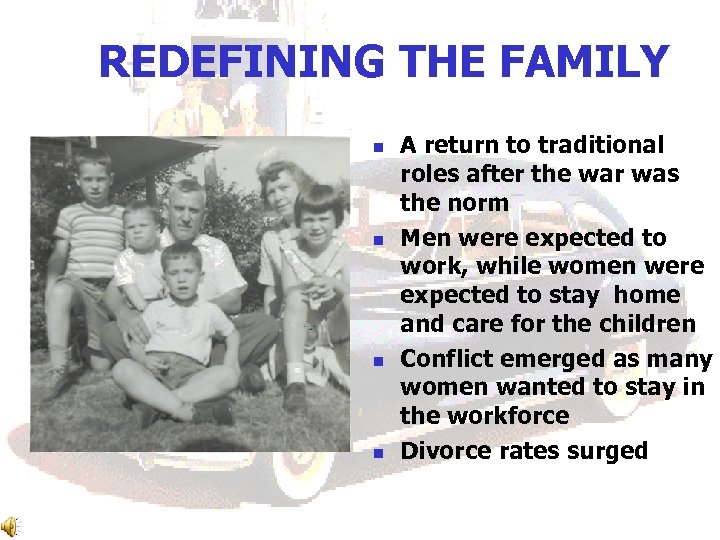 REDEFINING THE FAMILY

- A return to traditional roles after the war was the norm
- Men were expected to work, while women were expected to stay home and care for the children
- Conflict emerged as many women wanted to stay in the workforce
- Divorce rates surged